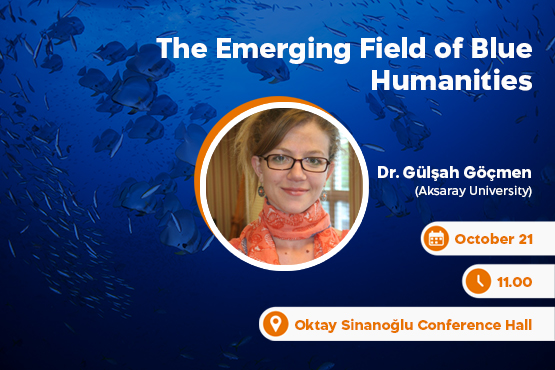 The Emerging Field of Blue Humanities

Dr. Gülşah Göçmen
(Aksaray University)

October 21

11.00

Oktay Sinanoğlu Conference Hall